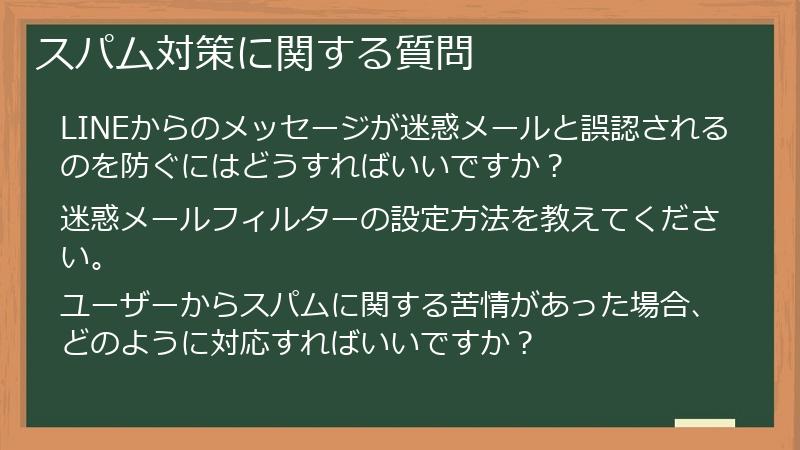 スパム対策に関する質問

LINEからのメッセージが迷惑メールと誤認されるのを防ぐにはどうすればいいですか？

迷惑メールフィルターの設定方法を教えてください。

ユーザーからスパムに関する苦情があった場合、どのように対応すればいいですか？